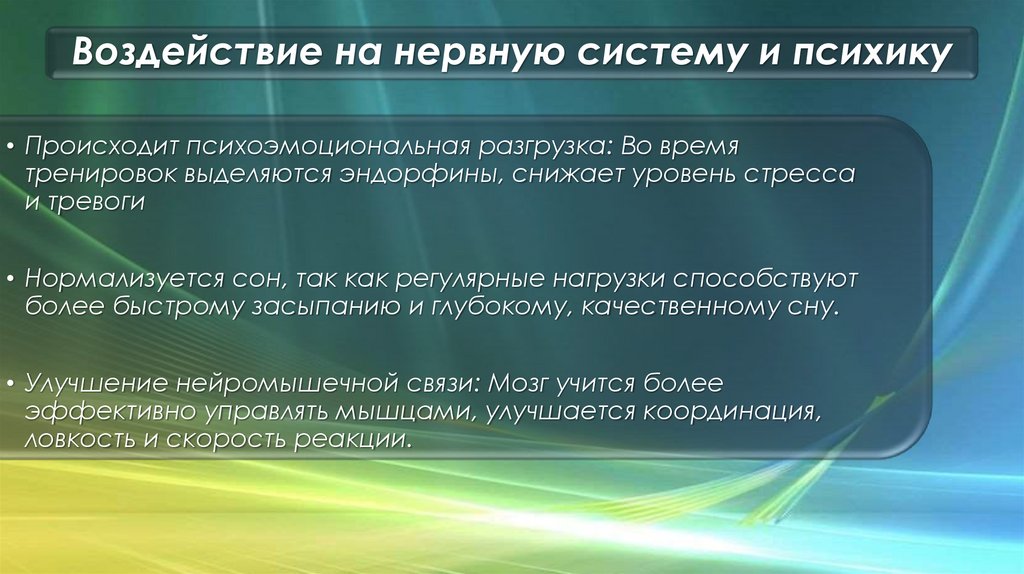 Воздействие на нервную систему и психику

• Происходит психоэмоциональная разгрузка: Во время тренировок выделяются эндорфины, снижает уровень стресса и тревоги

• Нормализуется сон, так как регулярные нагрузки способствуют более быстрому засыпанию и глубокому, качественному сну.

• Улучшение нейромышечной связи: Мозг учится более эффективно управлять мышцами, улучшается координация, ловкость и скорость реакции.